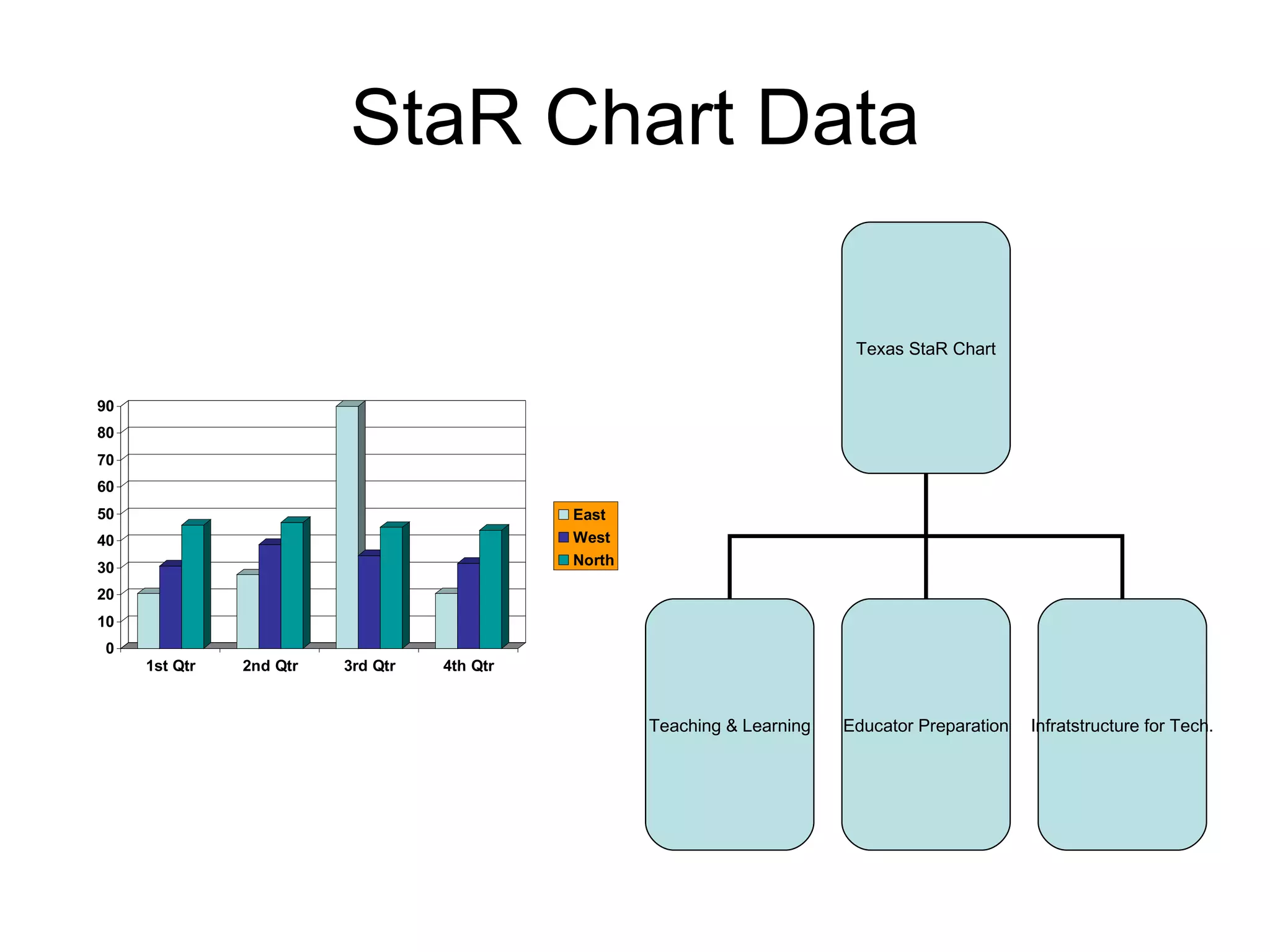 StaR Chart Data

90
80
70
60
50
40
30
20
10
0

1st Qtr
2nd Qtr
3rd Qtr
4th Qtr

East
West
North

Texas StaR Chart

Teaching & Learning

Educator Preparation

Infratstructure for Tech.